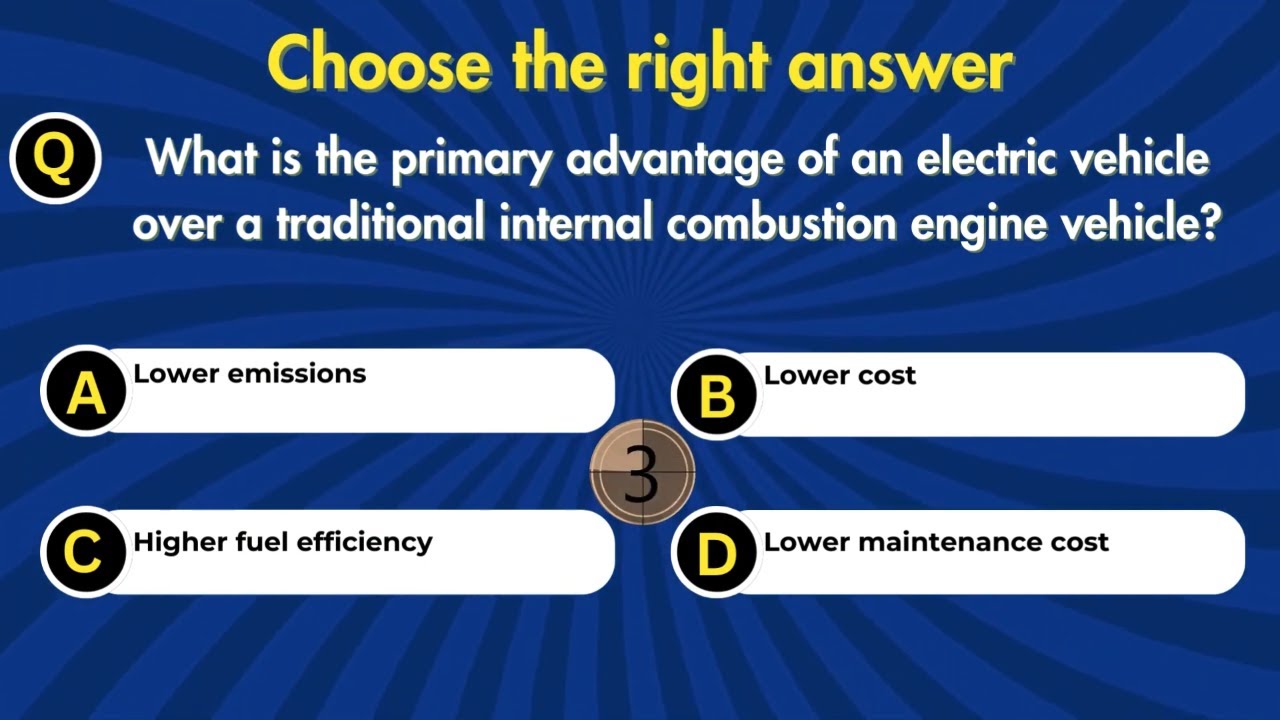 Choose the right answer

Q What is the primary advantage of an electric vehicle over a traditional internal combustion engine vehicle?

A Lower emissions

B Lower cost

3

C Higher fuel efficiency

D Lower maintenance cost